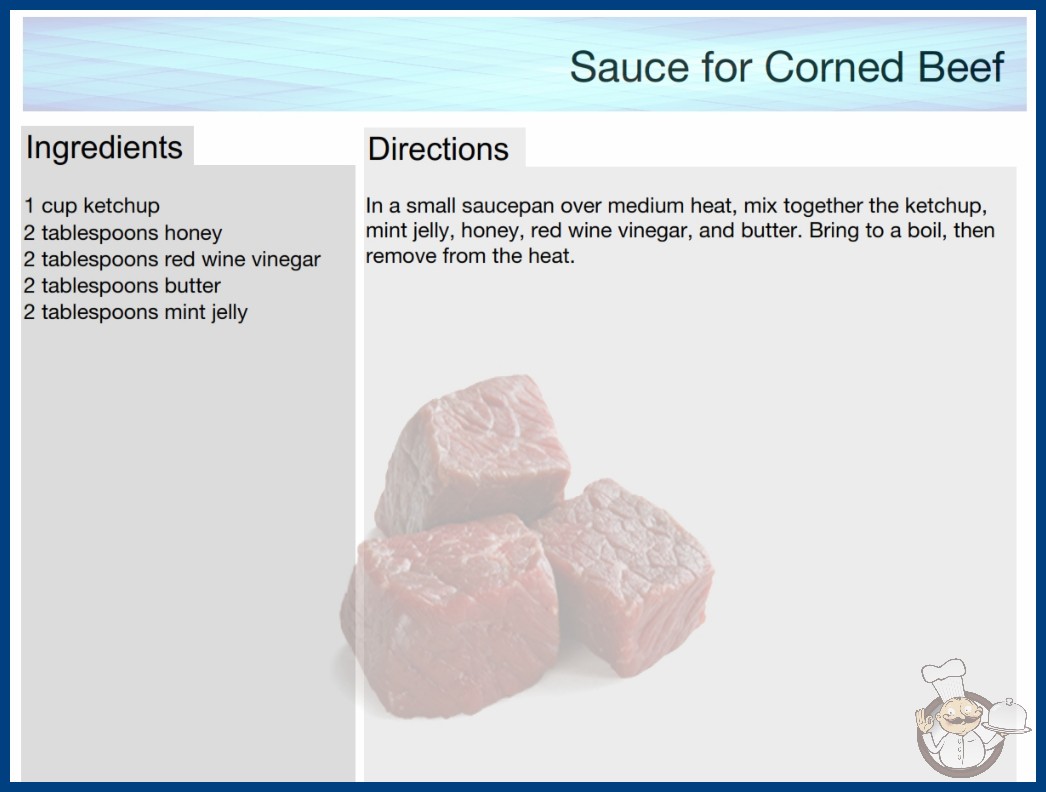 Sauce for Corned Beef

Ingredients

1 cup ketchup
2 tablespoons honey
2 tablespoons red wine vinegar
2 tablespoons butter
2 tablespoons mint jelly

Directions

In a small saucepan over medium heat, mix together the ketchup, mint jelly, honey, red wine vinegar, and butter. Bring to a boil, then remove from the heat.